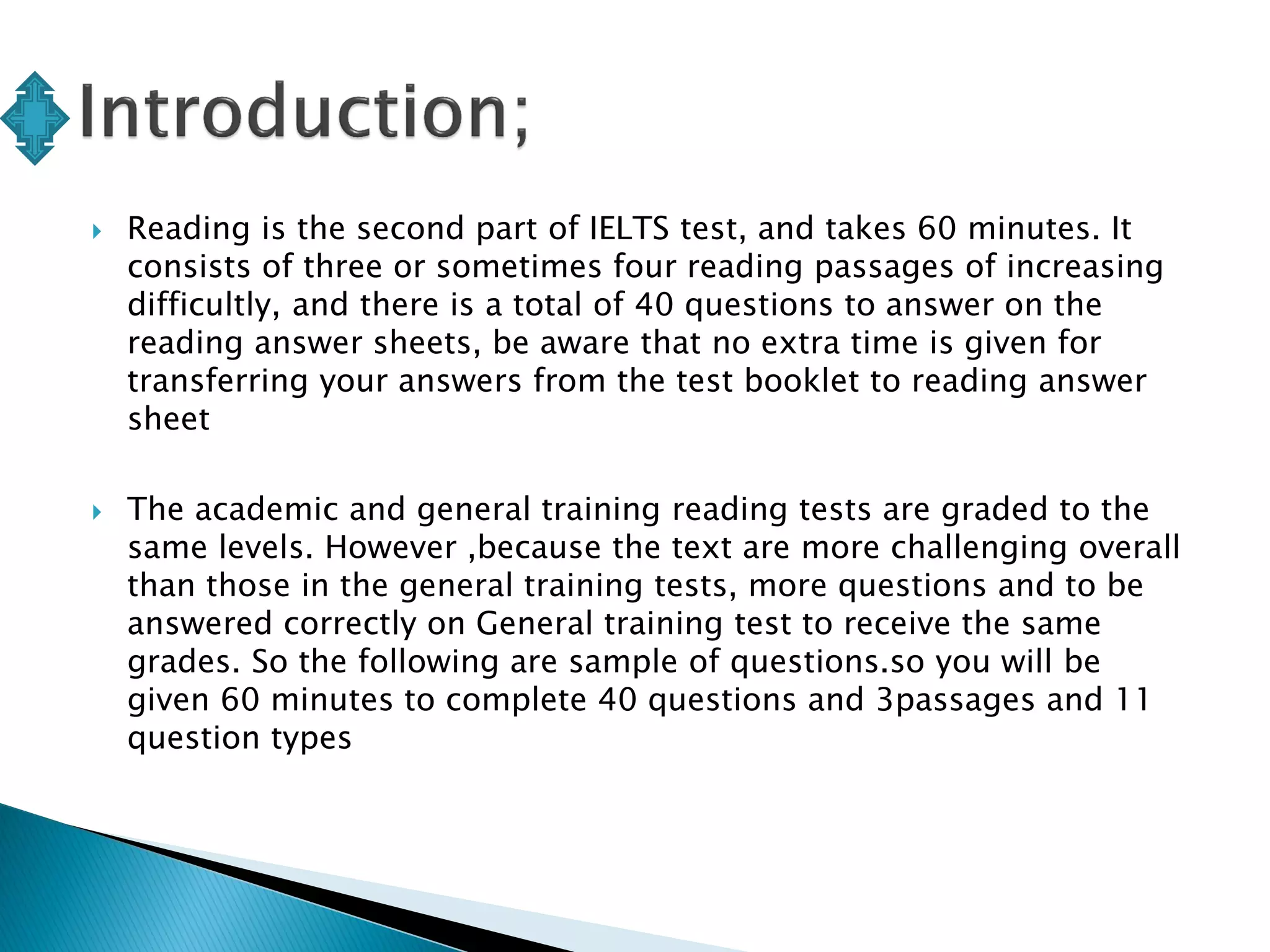 Introduction;

Reading is the second part of IELTS test, and takes 60 minutes. It consists of three or sometimes four reading passages of increasing difficultly, and there is a total of 40 questions to answer on the reading answer sheets, be aware that no extra time is given for transferring your answers from the test booklet to reading answer sheet

The academic and general training reading tests are graded to the same levels. However ,because the text are more challenging overall than those in the general training tests, more questions and to be answered correctly on General training test to receive the same grades. So the following are sample of questions.so you will be given 60 minutes to complete 40 questions and 3passages and 11 question types